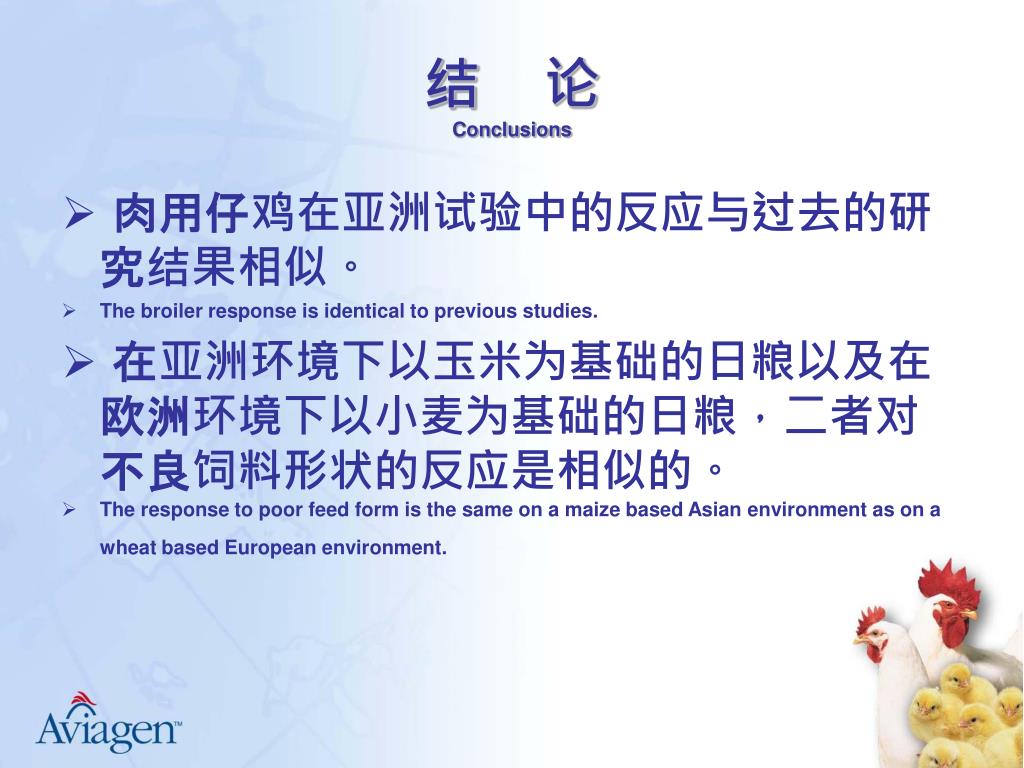 结　论
Conclusions

➢ 肉用仔鸡在亚洲试验中的反应与过去的研究结果相似。

➢ The broiler response is identical to previous studies.

➢ 在亚洲环境下以玉米为基础的日粮以及在欧洲环境下以小麦为基础的日粮，二者对不良饲料形状的反应是相似的。

➢ The response to poor feed form is the same on a maize based Asian environment as on a wheat based European environment.

Aviagen™